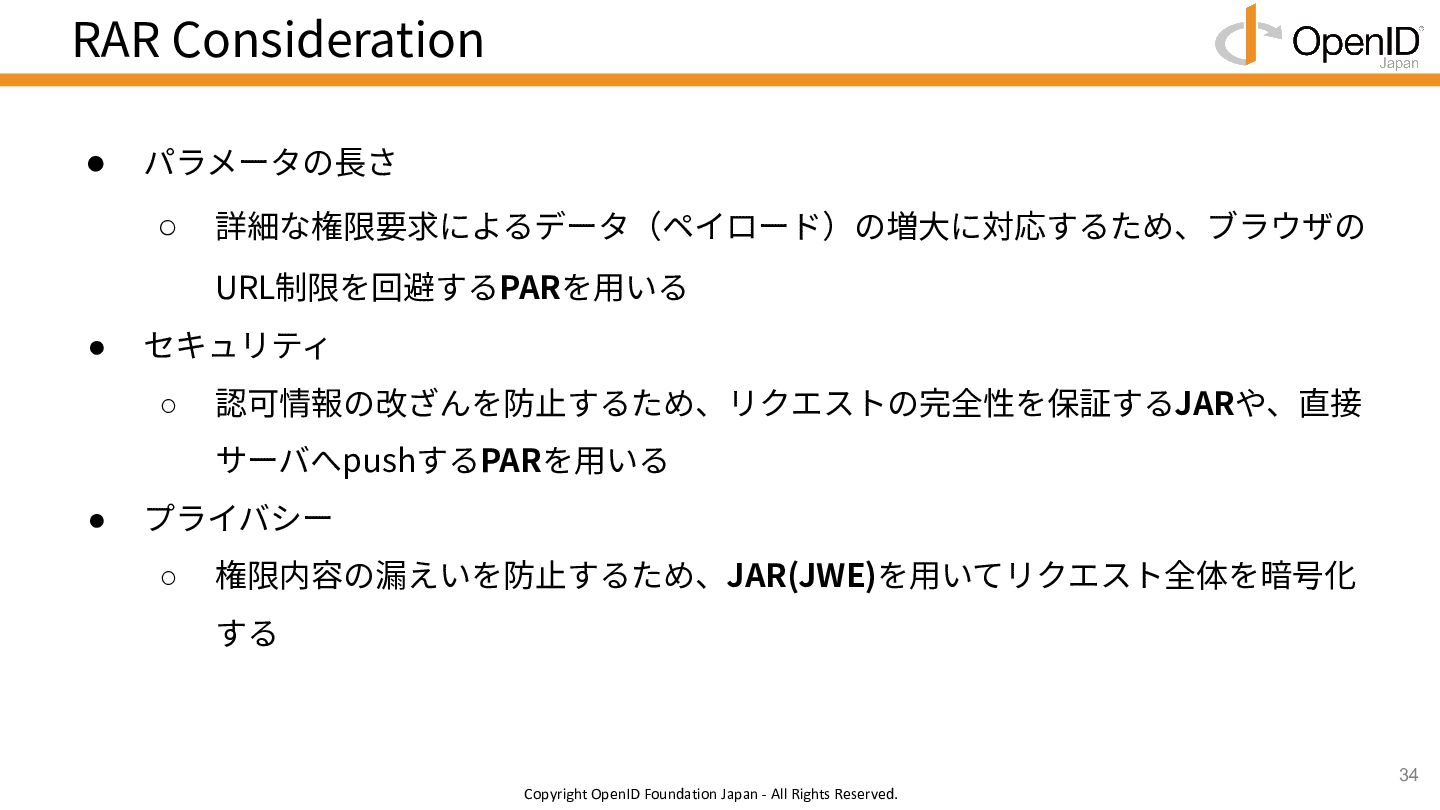 RAR Consideration

OpenID Japan

● パラメータの長さ
 ○ 詳細な権限要求によるデータ（ペイロード）の増大に対応するため、ブラウザのURL制限を回避するPARを用いる
● セキュリティ
 ○ 認可情報の改ざんを防止するため、リクエストの完全性を保証するJARや、直接サーバへpushするPARを用いる
● プライバシー
 ○ 権限内容の漏えいを防止するため、JAR(JWE)を用いてリクエスト全体を暗号化する

34

Copyright OpenID Foundation Japan - All Rights Reserved.